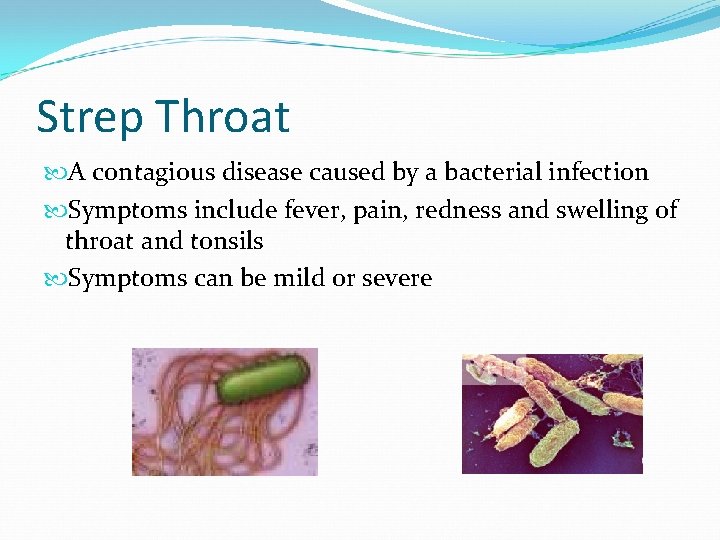 Strep Throat

A contagious disease caused by a bacterial infection

Symptoms include fever, pain, redness and swelling of throat and tonsils

Symptoms can be mild or severe